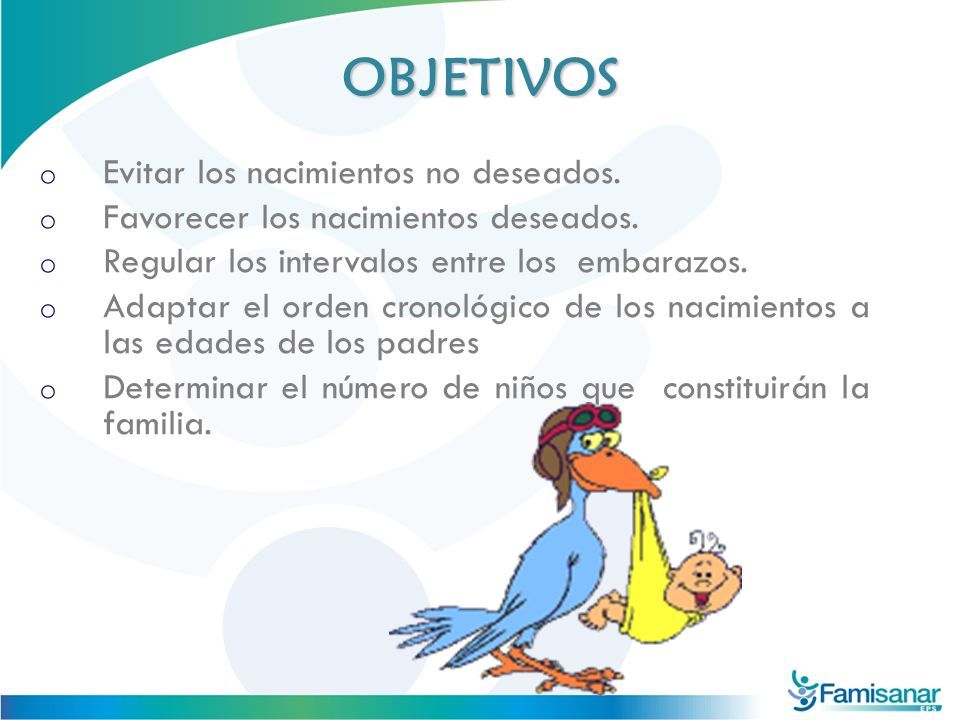 OBJETIVOS

o Evitar los nacimientos no deseados.
o Favorecer los nacimientos deseados.
o Regular los intervalos entre los embarazos.
o Adaptar el orden cronológico de los nacimientos a las edades de los padres
o Determinar el número de niños que constituirán la familia.

Famisanar
EPS